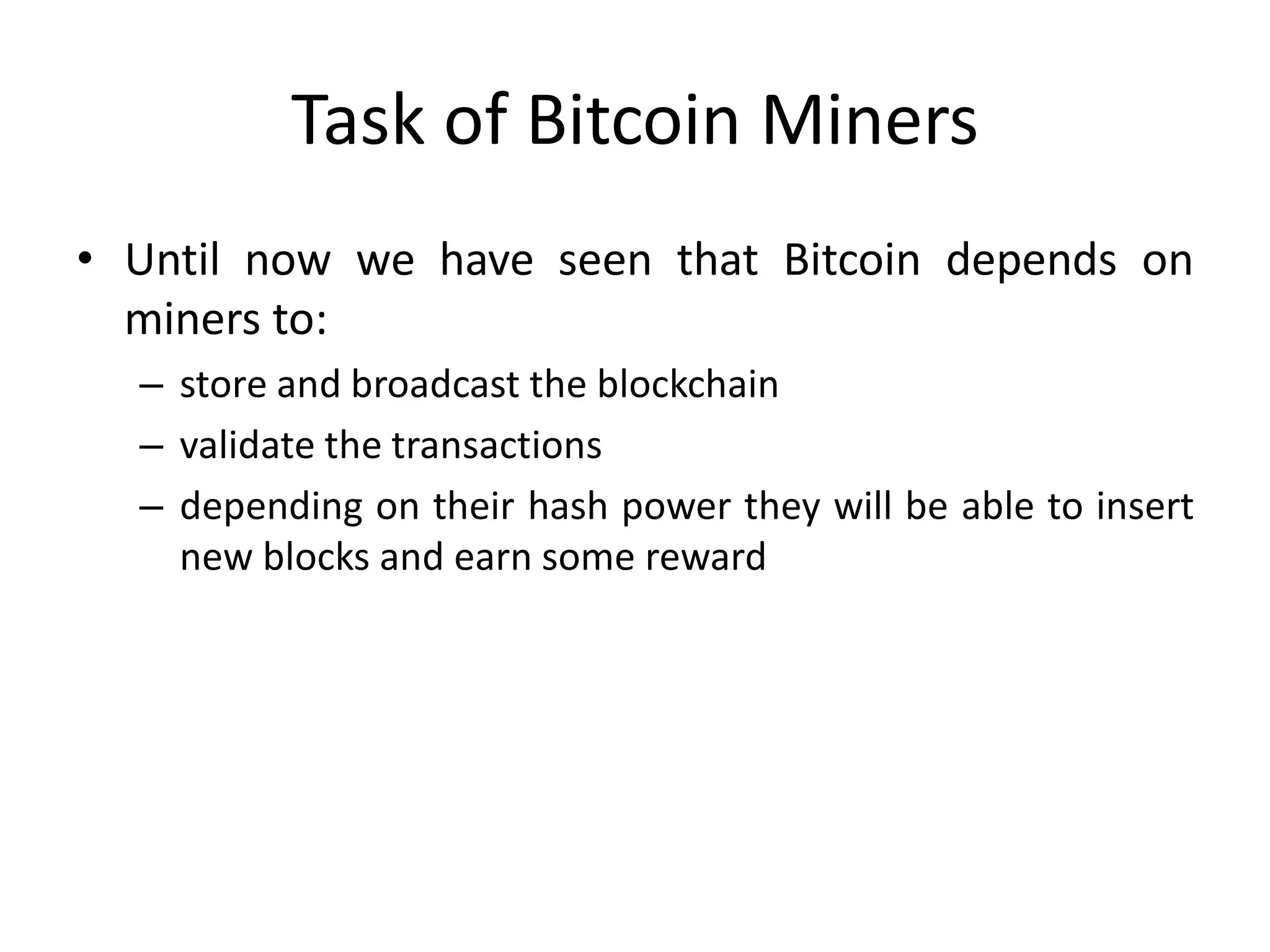 Task of Bitcoin Miners

• Until now we have seen that Bitcoin depends on miners to:
– store and broadcast the blockchain
– validate the transactions
– depending on their hash power they will be able to insert new blocks and earn some reward